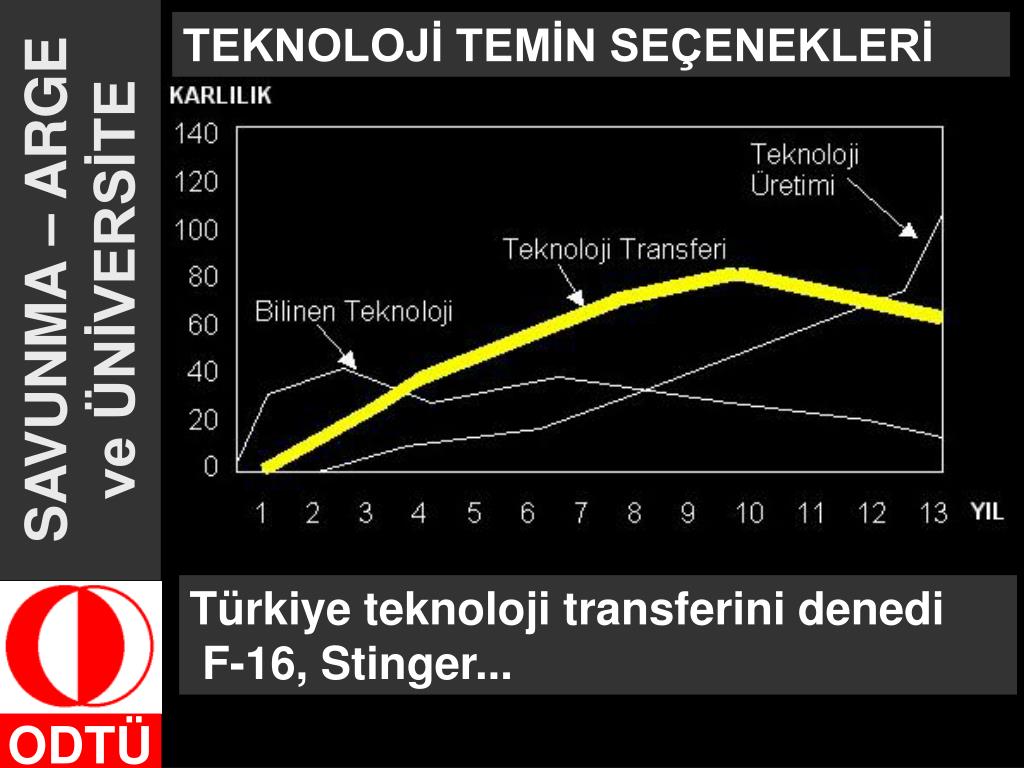 SAVUNMA – ARGE ve ÜNİVERSİTE

TEKNOLOJİ TEMİN SEÇENEKLERİ

KARLILIK

140
120
100
80
60
40
20
0

Teknoloji Üretimi

Teknoloji Transferi

Bilinen Teknoloji

1 2 3 4 5 6 7 8 9 10 11 12 13 YIL

Türkiye teknoloji transferini denedi F-16, Stinger...

ODTÜ